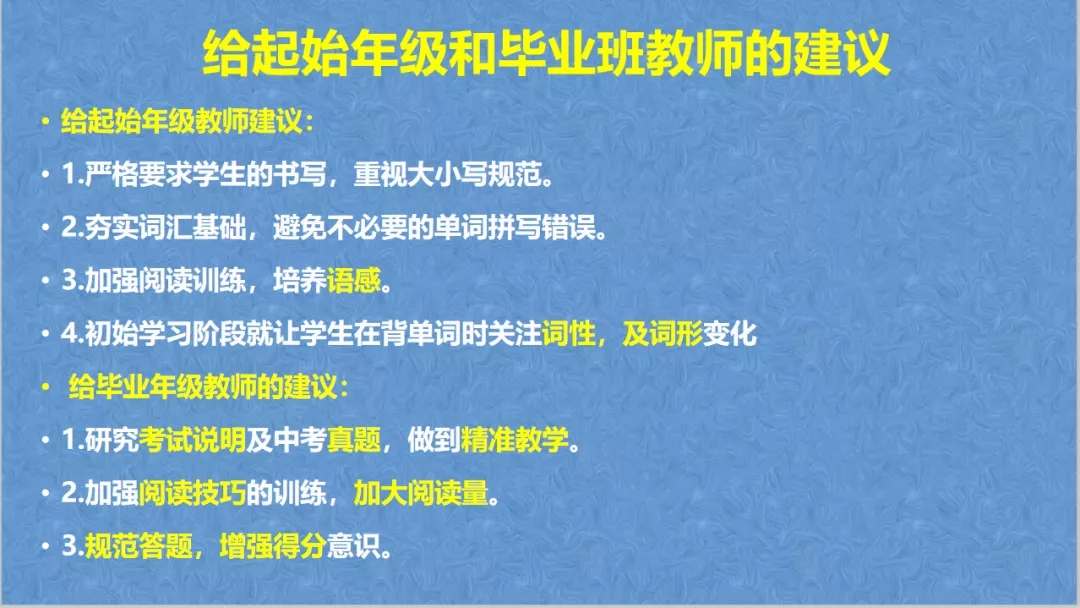 给起始年级和毕业班教师的建议

• 给起始年级教师建议：

• 1.严格要求学生的书写，重视大小写规范。

• 2.夯实词汇基础，避免不必要的单词拼写错误。

• 3.加强阅读训练，培养语感。

• 4.初始学习阶段就让学生在背单词时关注词性，及词形变化

• 给毕业年级教师的建议：

• 1.研究考试说明及中考真题，做到精准教学。

• 2.加强阅读技巧的训练，加大阅读量。

• 3.规范答题，增强得分意识。